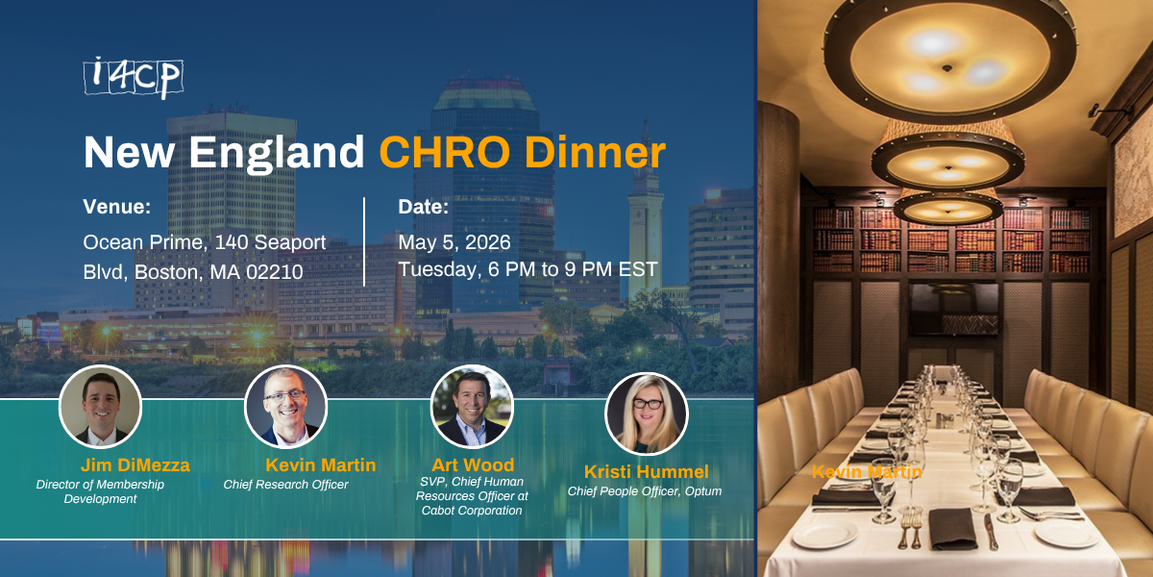 i4cp

New England CHRO Dinner

Venue:
Ocean Prime, 140 Seaport Blvd, Boston, MA 02210

Date:
May 5, 2026
Tuesday, 6 PM to 9 PM EST

Jim DiMezza
Director of Membership Development

Kevin Martin
Chief Research Officer

Art Wood
SVP, Chief Human Resources Officer at Cabot Corporation

Kristi Hummel
Chief People Officer, Optum

Kevin Martin